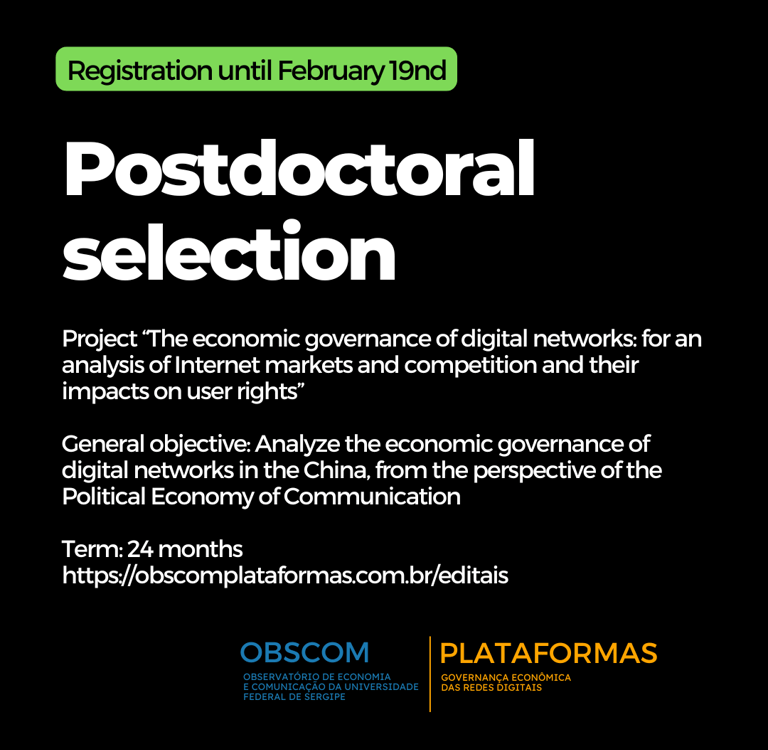 Registration until February 19nd

Postdoctoral selection

Project “The economic governance of digital networks: for an analysis of Internet markets and competition and their impacts on user rights”

General objective: Analyze the economic governance of digital networks in the China, from the perspective of the Political Economy of Communication

Term: 24 months
https://obscomplataformas.com.br/editais

OBSCOM
OBSERVATÓRIO DE ECONOMIA E COMUNICAÇÃO DA UNIVERSIDADE FEDERAL DE SERGIPE

PLATAFORMAS
GOVERNANÇA ECONÔMICA DAS REDES DIGITAIS